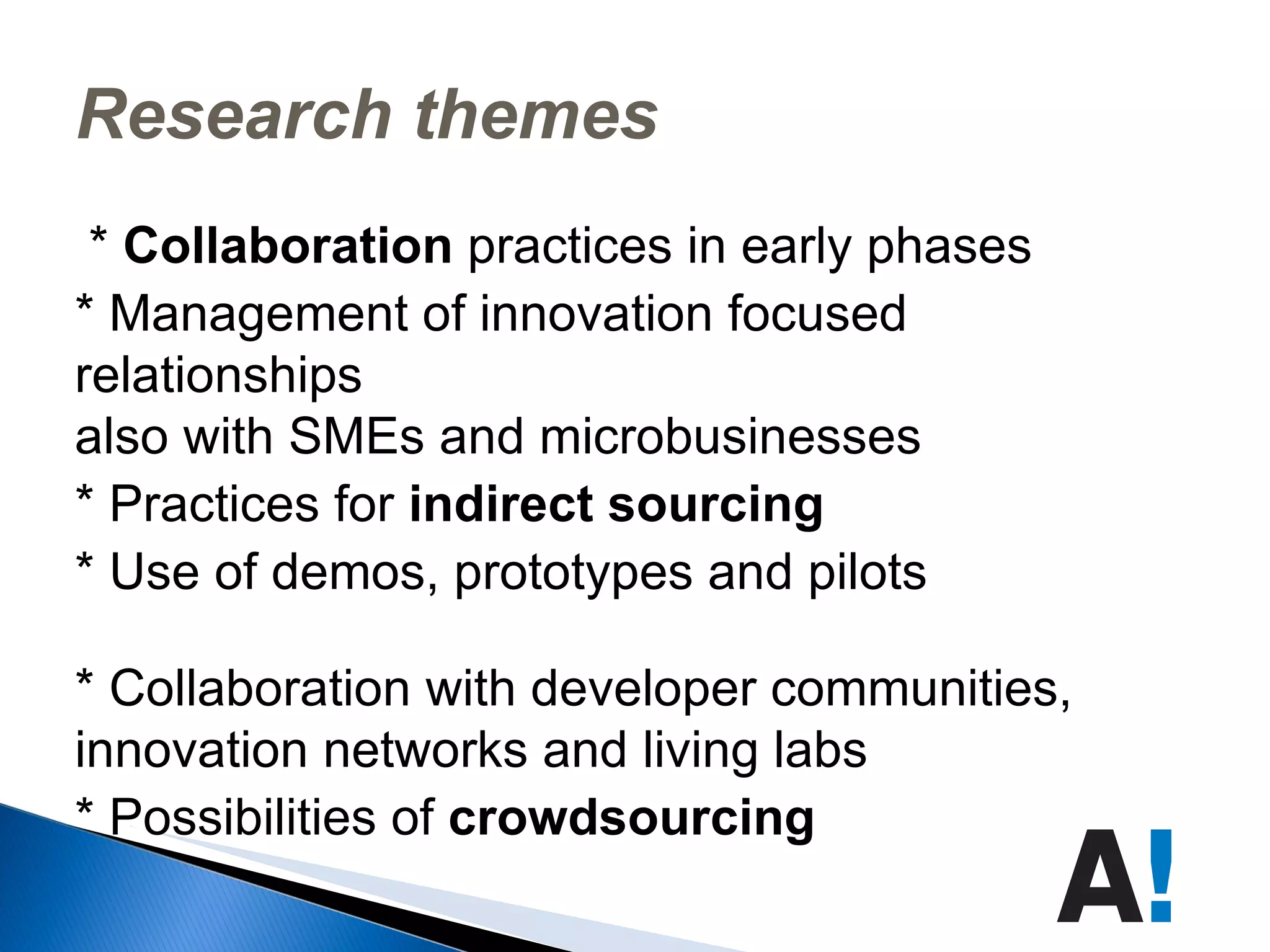 Research themes

* Collaboration practices in early phases

* Management of innovation focused relationships
also with SMEs and microbusinesses

* Practices for indirect sourcing

* Use of demos, prototypes and pilots

* Collaboration with developer communities, innovation networks and living labs

* Possibilities of crowdsourcing

A!